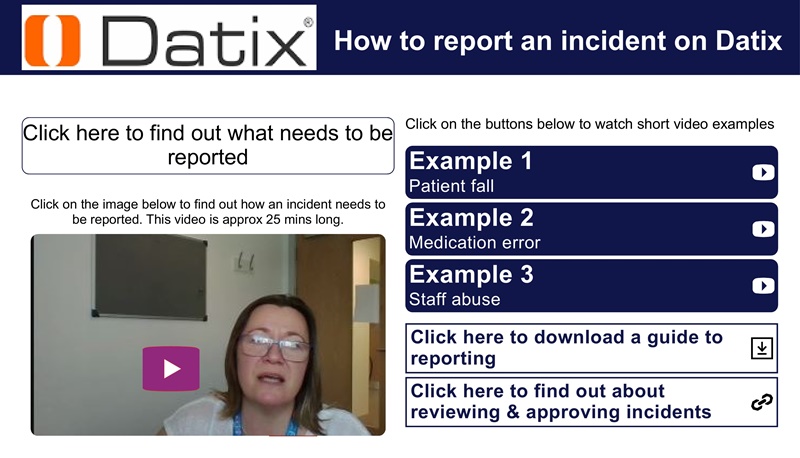 Datix®

How to report an incident on Datix

Click here to find out what needs to be reported

Click on the image below to find out how an incident needs to be reported. This video is approx 25 mins long.

Click on the buttons below to watch short video examples

Example 1
Patient fall

Example 2
Medication error

Example 3
Staff abuse

Click here to download a guide to reporting

Click here to find out about reviewing & approving incidents